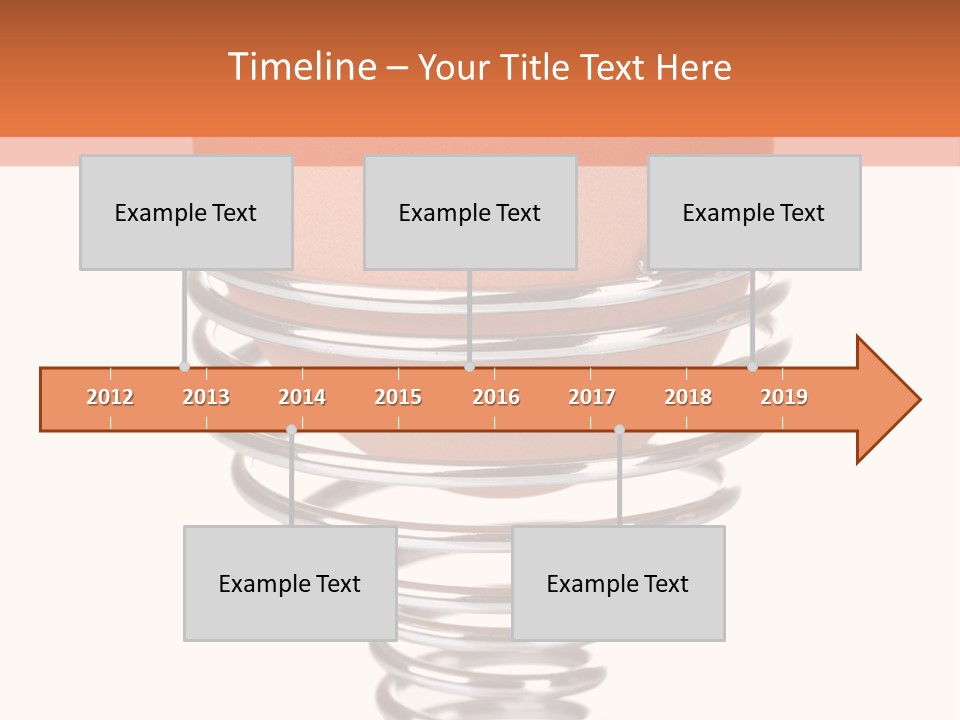 Timeline – Your Title Text Here

Example Text

Example Text

Example Text

2012 2013 2014 2015 2016 2017 2018 2019

Example Text

Example Text